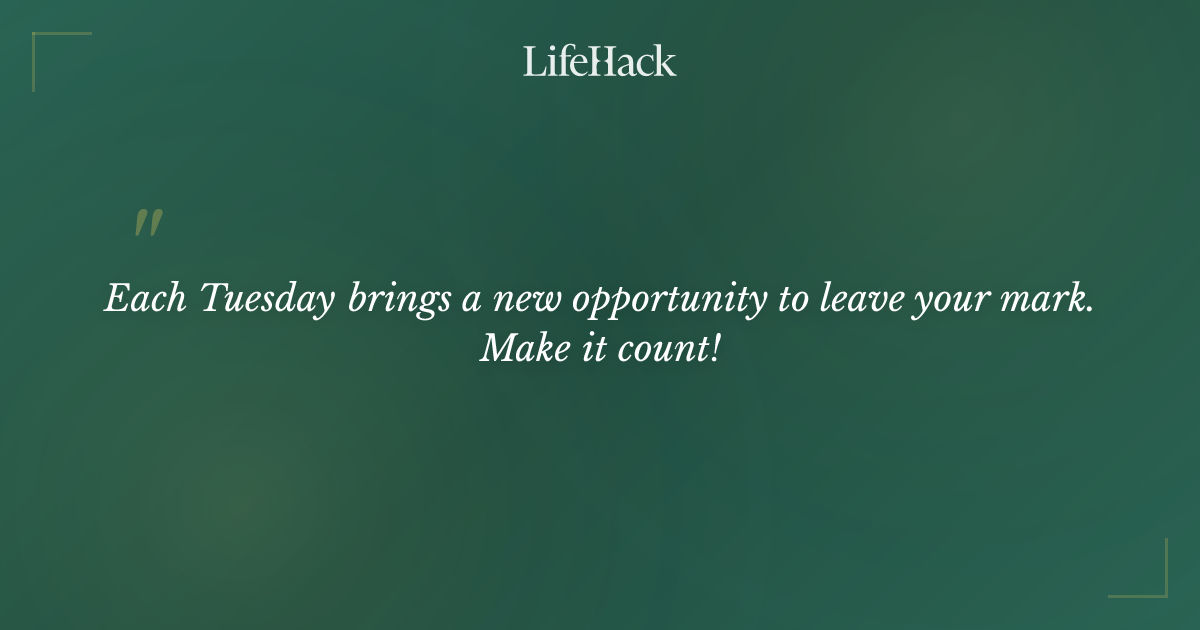 LifeHack

"

Each Tuesday brings a new opportunity to leave your mark. Make it count!